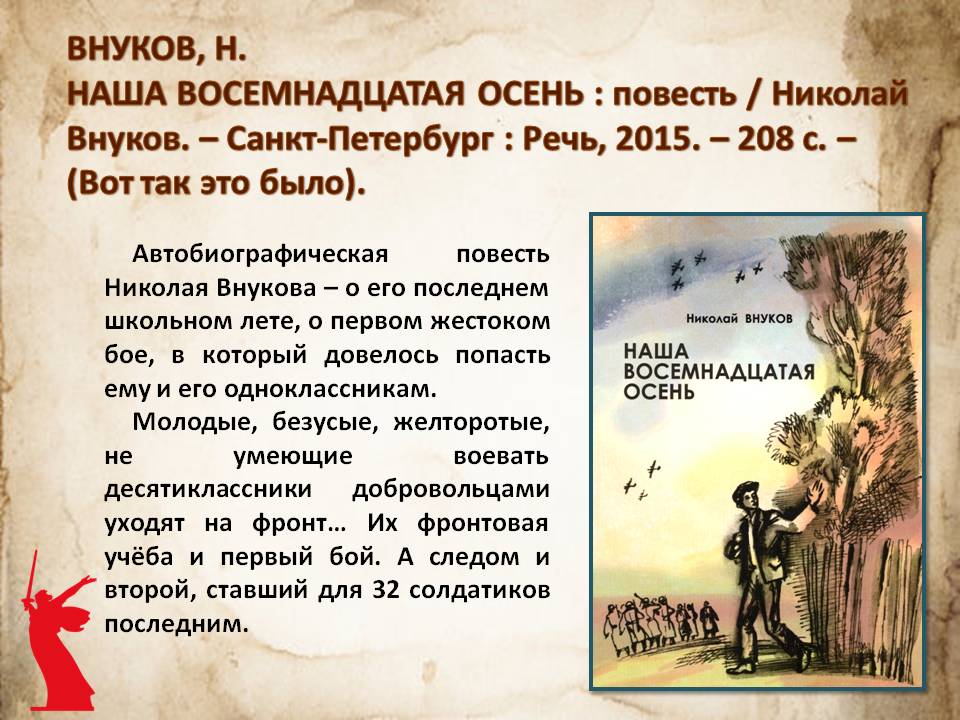 ВНУКОВ, Н.
НАША ВОСЕМНАДЦАТАЯ ОСЕНЬ : повесть / Николай Внуков. – Санкт-Петербург : Речь, 2015. – 208 с. – (Вот так это было).

Автобиографическая повесть Николая Внукова – о его последнем школьном лете, о первом жестоком бое, в который довелось попасть ему и его одноклассникам.

Молодые, безусые, желторотые, не умеющие воевать десятиклассники добровольцами уходят на фронт… Их фронтовая учёба и первый бой. А следом и второй, ставший для 32 солдатиков последним.

Николай ВНУКОВ
НАША ВОСЕМНАДЦАТАЯ ОСЕНЬ